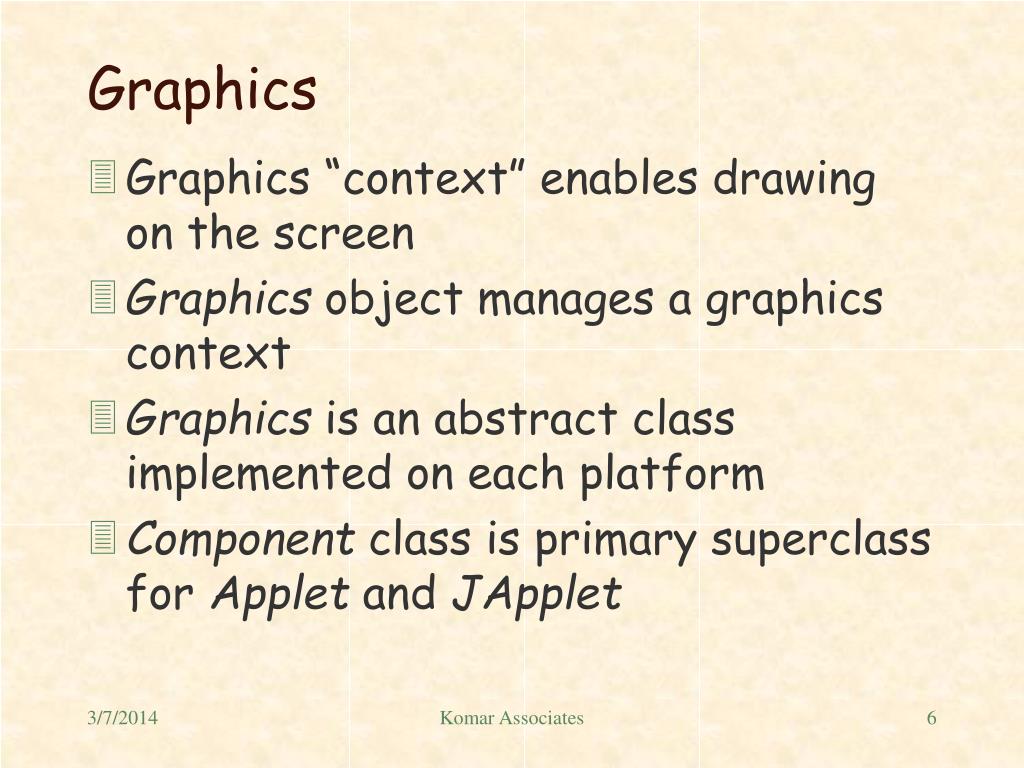 Graphics

Graphics “context” enables drawing on the screen

Graphics object manages a graphics context

Graphics is an abstract class implemented on each platform

Component class is primary superclass for Applet and JApplet

3/7/2014

Komar Associates

6